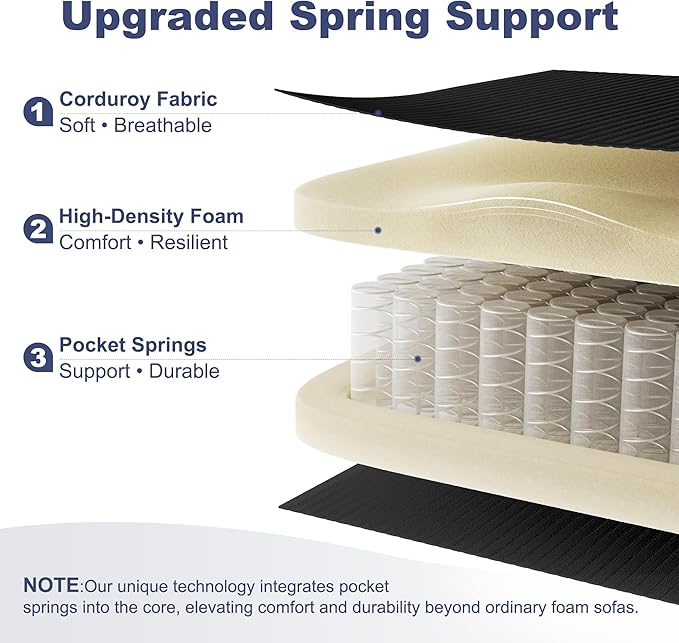 Upgraded Spring Support

1 Corduroy Fabric
Soft • Breathable

2 High-Density Foam
Comfort • Resilient

3 Pocket Springs
Support • Durable

NOTE:Our unique technology integrates pocket springs into the core, elevating comfort and durability beyond ordinary foam sofas.